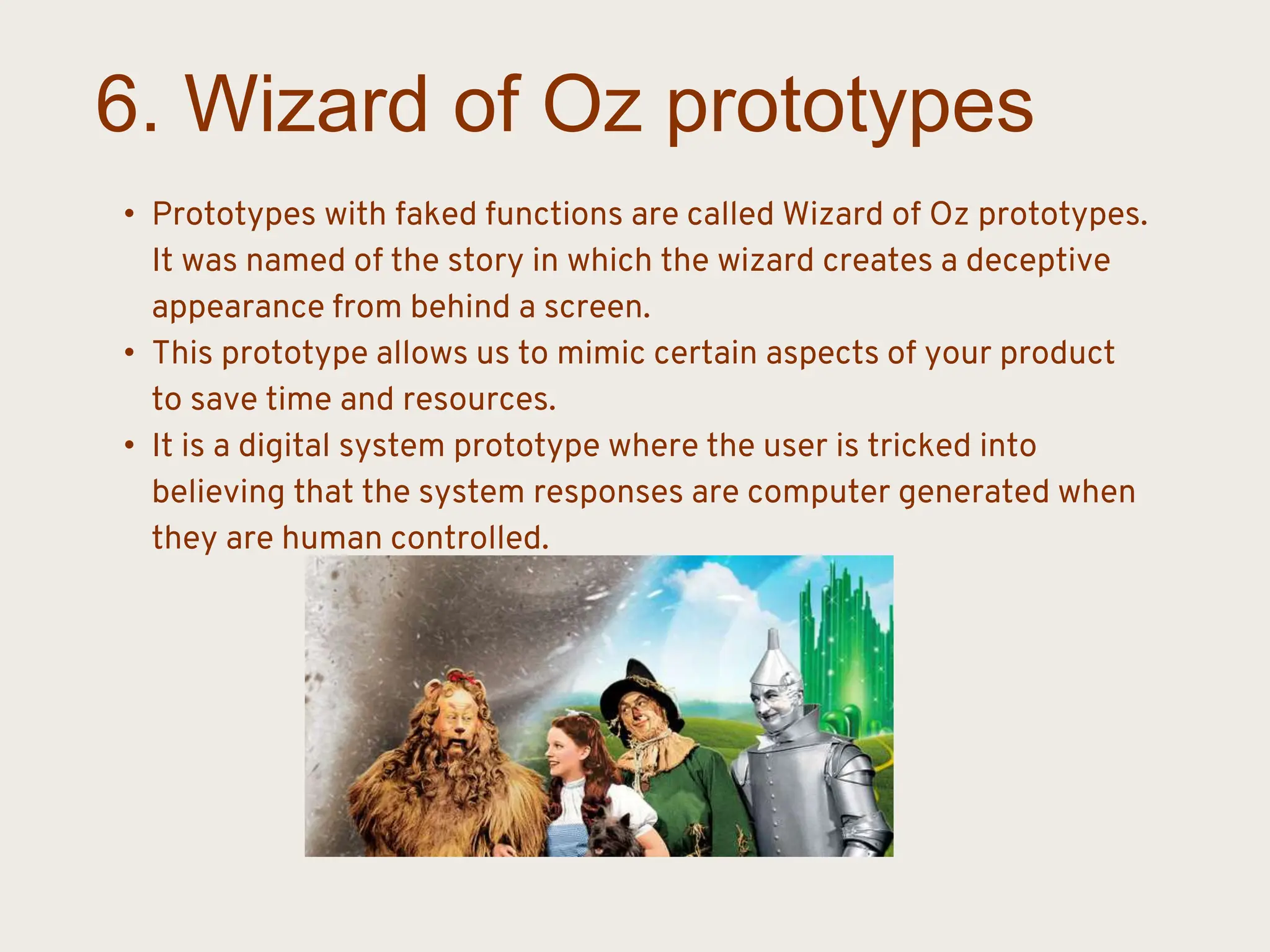 6. Wizard of Oz prototypes

• Prototypes with faked functions are called Wizard of Oz prototypes. It was named of the story in which the wizard creates a deceptive appearance from behind a screen.
• This prototype allows us to mimic certain aspects of your product to save time and resources.
• It is a digital system prototype where the user is tricked into believing that the system responses are computer generated when they are human controlled.